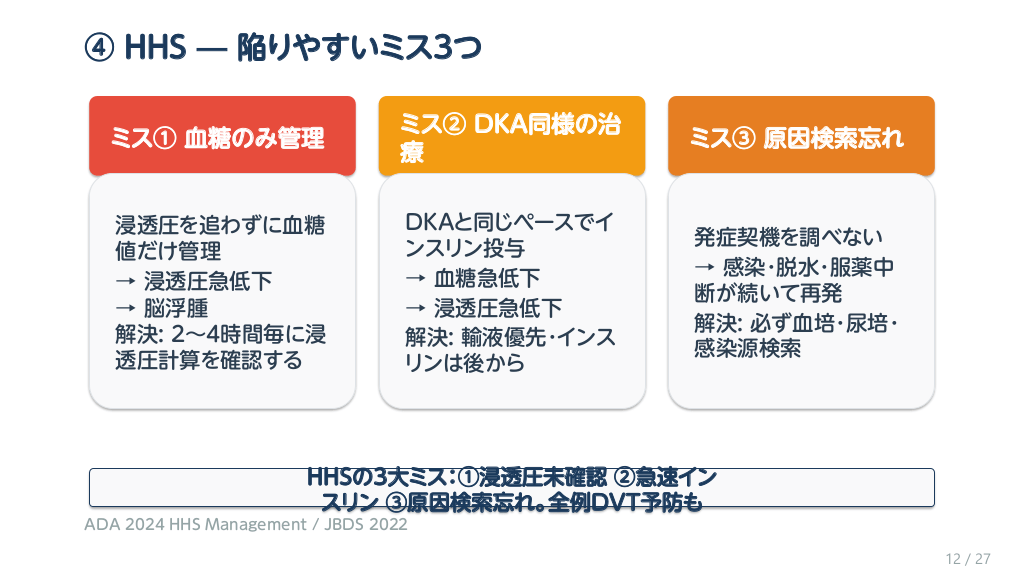 ④ HHS — 陥りやすいミス3つ

ミス① 血糖のみ管理

浸透圧を追わずに血糖値だけ管理
→ 浸透圧急低下
→ 脳浮腫
解決: 2〜4時間毎に浸透圧計算を確認する

ミス② DKA同様の治療

DKAと同じペースでインスリン投与
→ 血糖急低下
→ 浸透圧急低下
解決: 輸液優先・インスリンは後から

ミス③ 原因検索忘れ

発症契機を調べない
→ 感染・脱水・服薬中断が続いて再発
解決: 必ず血培・尿培・感染源検索

HHSの3大ミス：①浸透圧未確認 ②急速インスリン ③原因検索忘れ。全例DVT予防も

ADA 2024 HHS Management / JBDS 2022

12 / 27